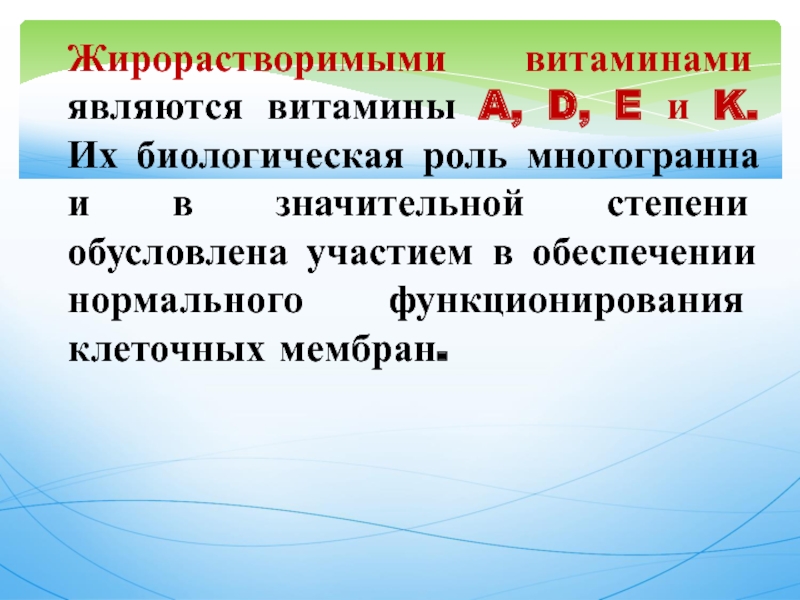 Жирорастворимыми витаминами являются витамины A, D, E и K. Их биологическая роль многогранна и в значительной степени обусловлена участием в обеспечении нормального функционирования клеточных мембран.